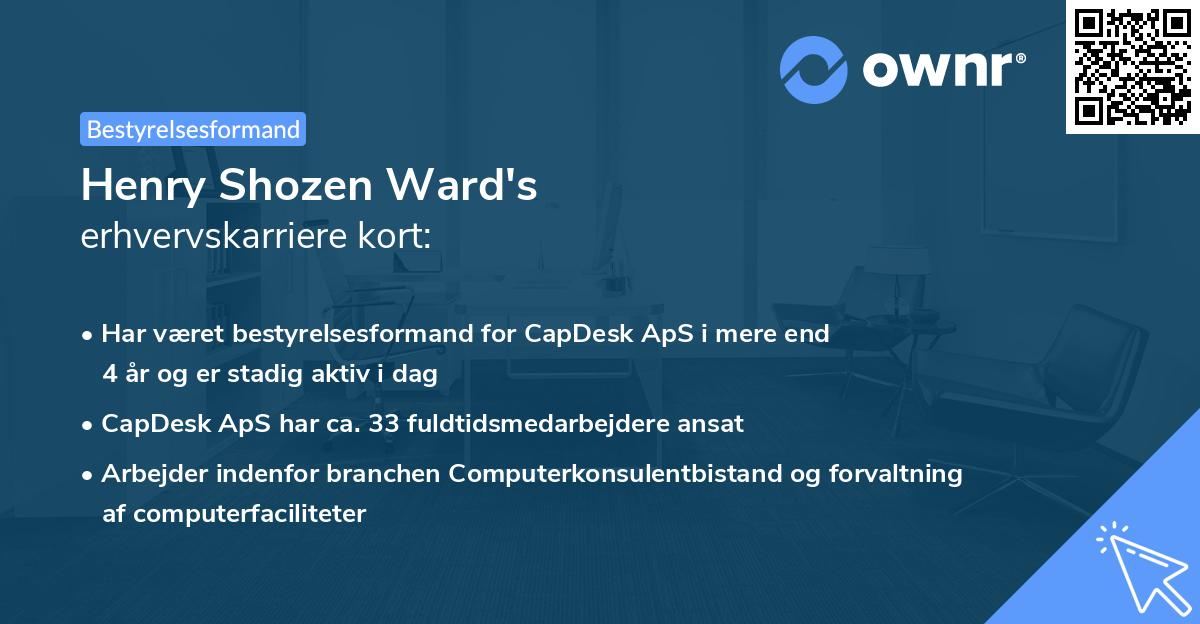 ownr®

Bestyrelsesformand

Henry Shozen Ward's
erhvervskarriere kort:

• Har været bestyrelsesformand for CapDesk ApS i mere end 4 år og er stadig aktiv i dag
• CapDesk ApS har ca. 33 fuldtidsmedarbejdere ansat
• Arbejder indenfor branchen Computerkonsulentbistand og forvaltning af computerfaciliteter